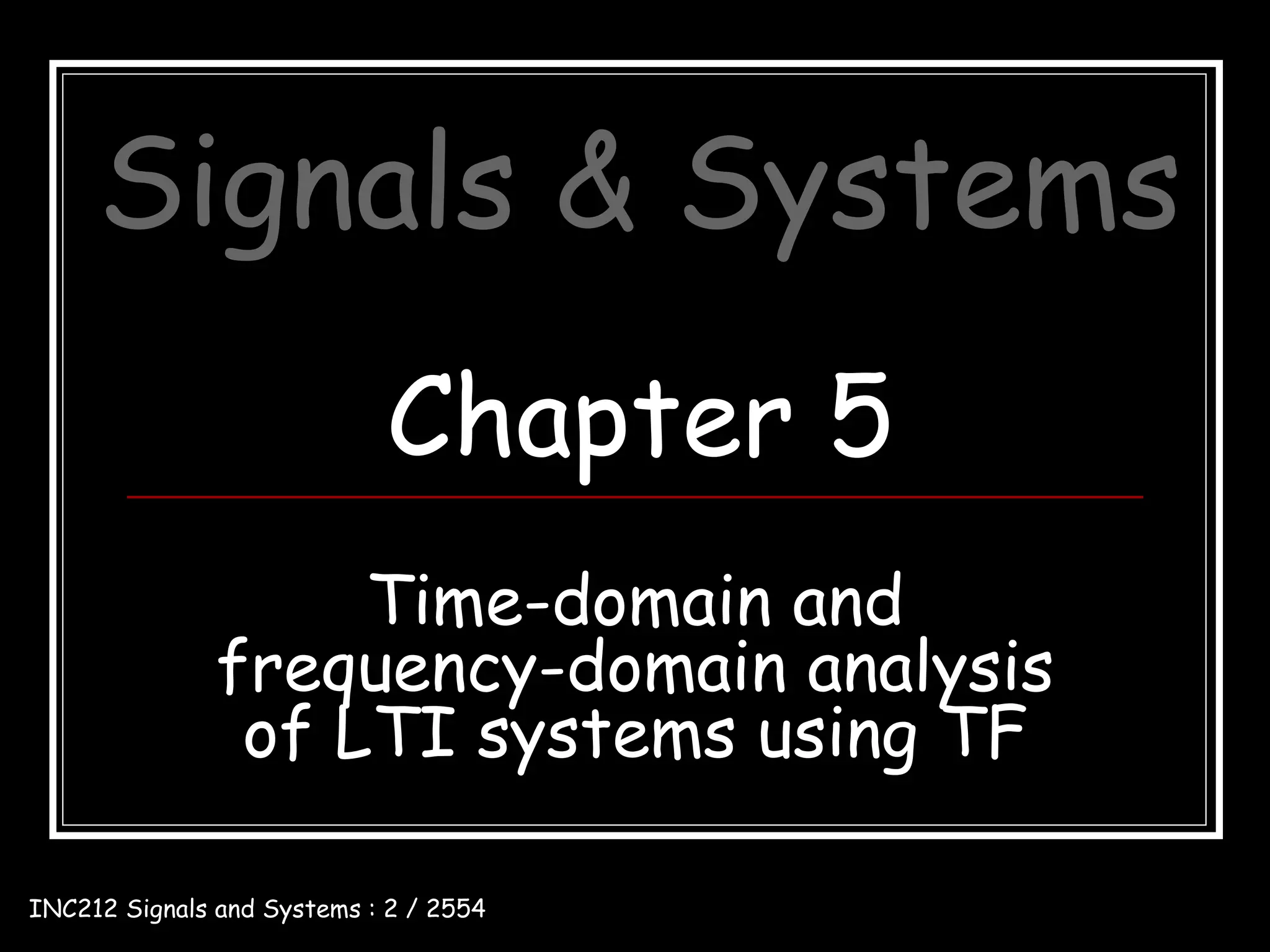 Signals & Systems

Chapter 5

Time-domain and frequency-domain analysis of LTI systems using TF

INC212 Signals and Systems : 2 / 2554